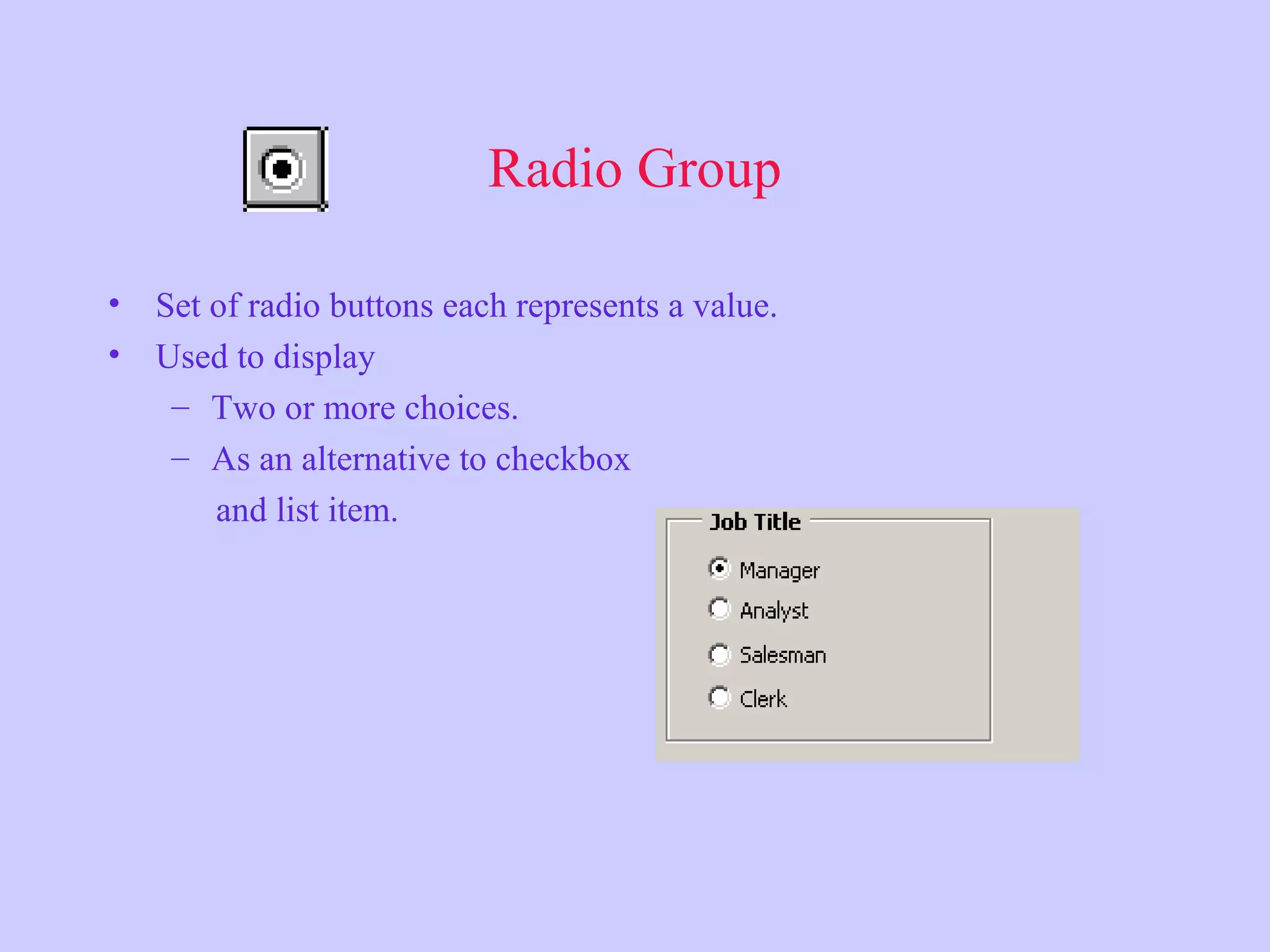 Radio Group

• Set of radio buttons each represents a value.
• Used to display
– Two or more choices.
– As an alternative to checkbox and list item.

Job Title
Manager
Analyst
Salesman
Clerk